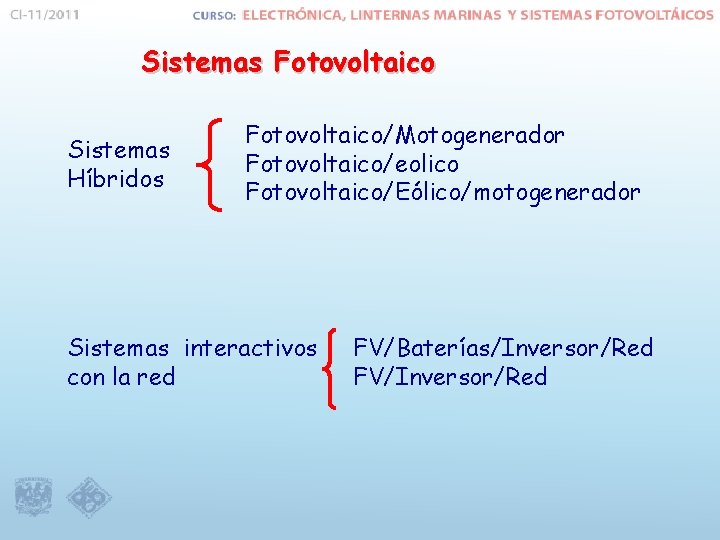 CI-11/2011

CURSO: ELECTRÓNICA, LINTERNAS MARINAS Y SISTEMAS FOTOVOLTÁICOS

Sistemas Fotovoltaico

Sistemas Híbridos

Fotovoltaico/Motogenerador
Fotovoltaico/eolico
Fotovoltaico/Eólico/motogenerador

Sistemas interactivos con la red

FV/Baterías/Inversor/Red
FV/Inversor/Red